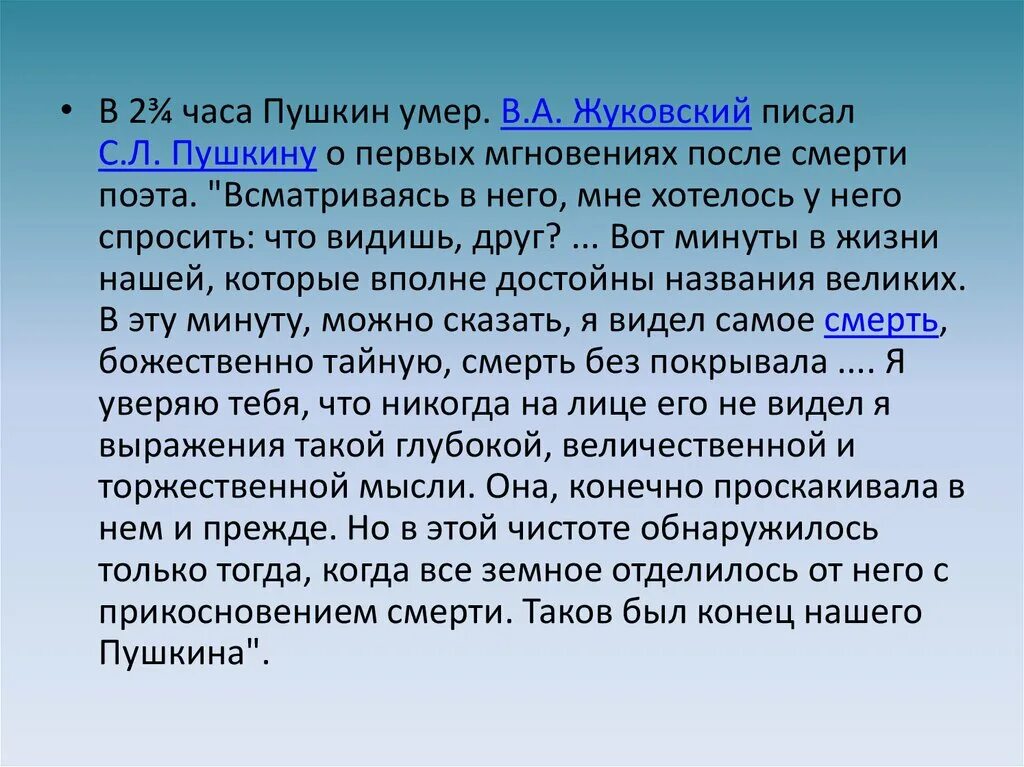 • В 2¾ часа Пушкин умер. В.А. Жуковский писал С.Л. Пушкину о первых мгновениях после смерти поэта. "Всматриваясь в него, мне хотелось у него спросить: что видишь, друг? ... Вот минуты в жизни нашей, которые вполне достойны названия великих. В эту минуту, можно сказать, я видел самое смерть, божественно тайную, смерть без покрывала .... Я уверяю тебя, что никогда на лице его не видел я выражения такой глубокой, величественной и торжественной мысли. Она, конечно проскакивала в нем и прежде. Но в этой чистоте обнаружилось только тогда, когда все земное отделилось от него с прикосновением смерти. Таков был конец нашего Пушкина".